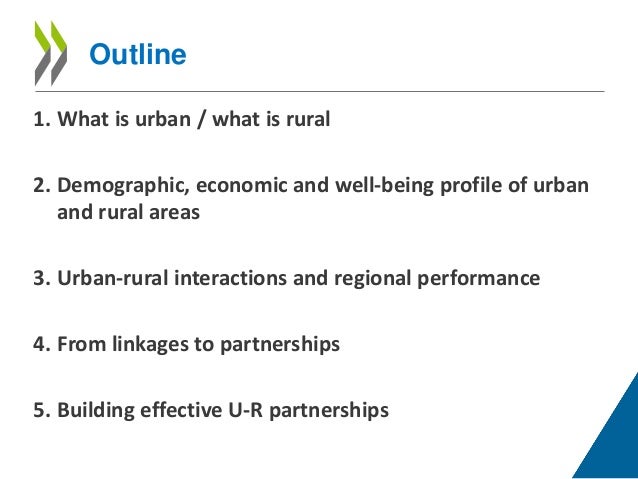 Outline

1. What is urban / what is rural

2. Demographic, economic and well-being profile of urban and rural areas

3. Urban-rural interactions and regional performance

4. From linkages to partnerships

5. Building effective U-R partnerships